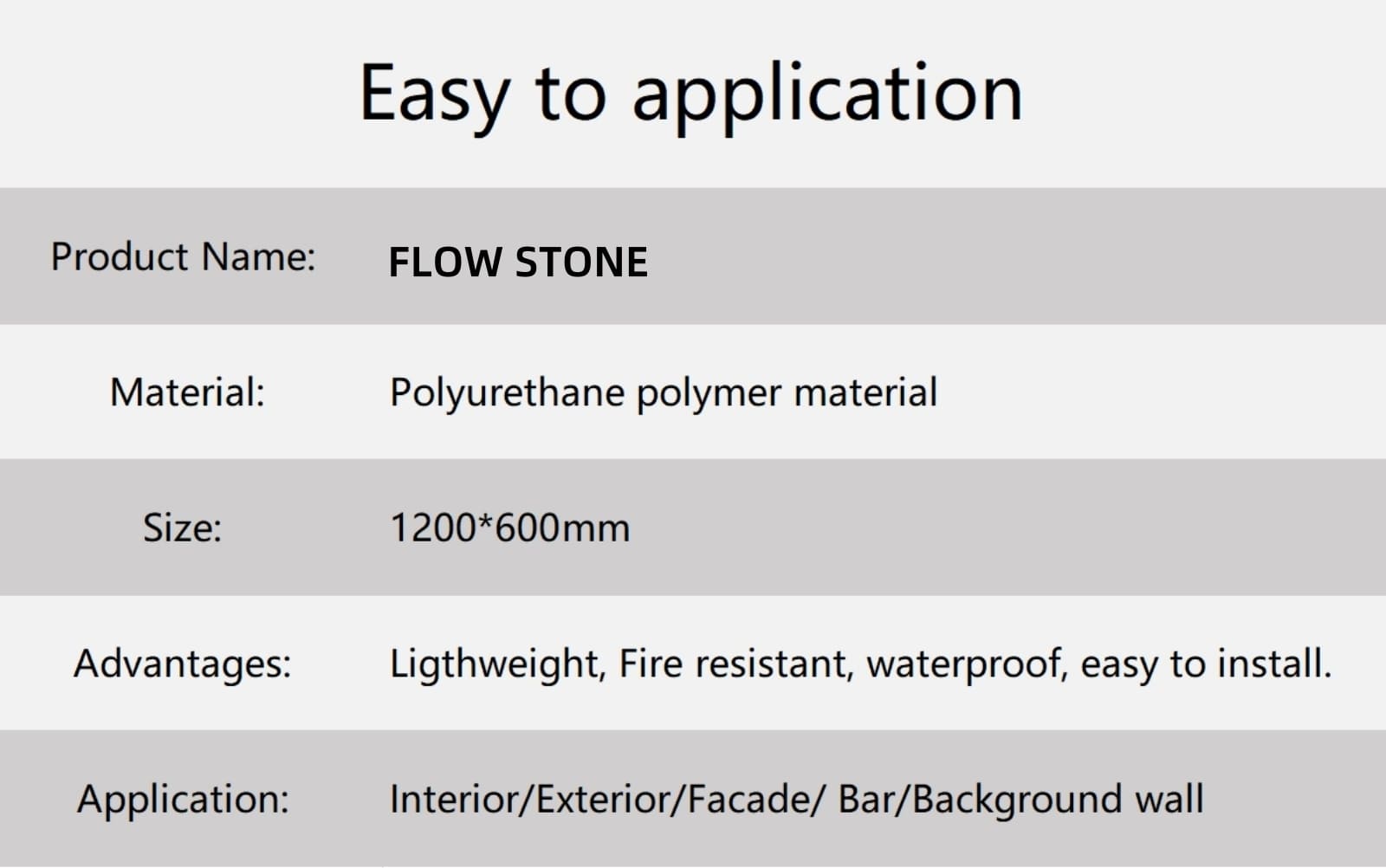 Easy to application

| Product Name: | FLOW STONE |
|---|---|
| Material: | Polyurethane polymer material |
| Size: | 1200*600mm |
| Advantages: | Ligthweight, Fire resistant, waterproof, easy to install. |
| Application: | Interior/Exterior/Facade/ Bar/Background wall |